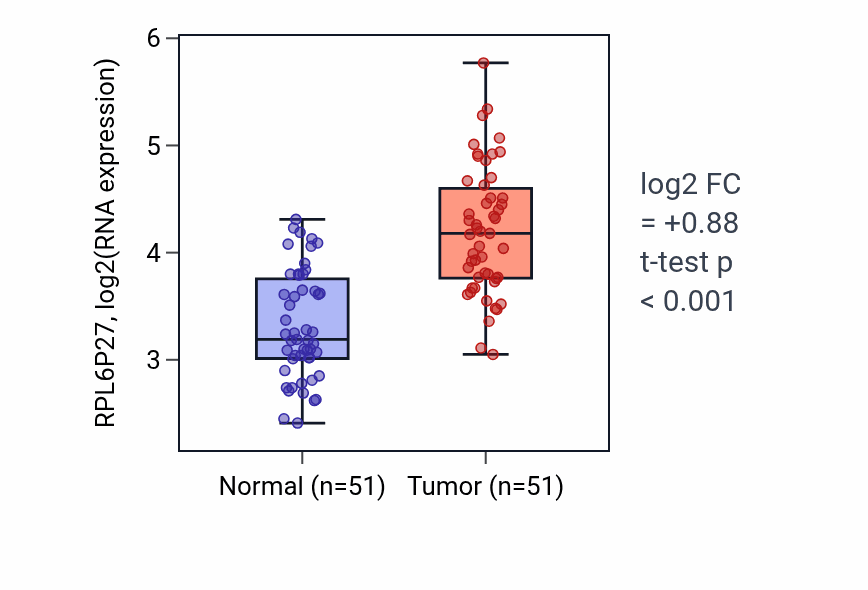 RPL6P27, log2(RNA expression)

6
5
4
3

Normal (n=51)
Tumor (n=51)

log2 FC
= +0.88
t-test p
< 0.001